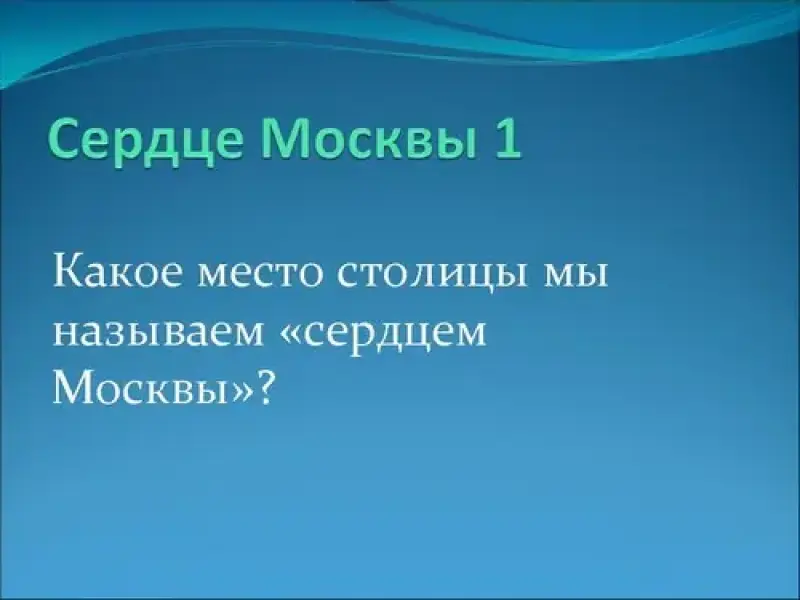 Сердце Москвы 1

Какое место столицы мы называем «сердцем Москвы»?